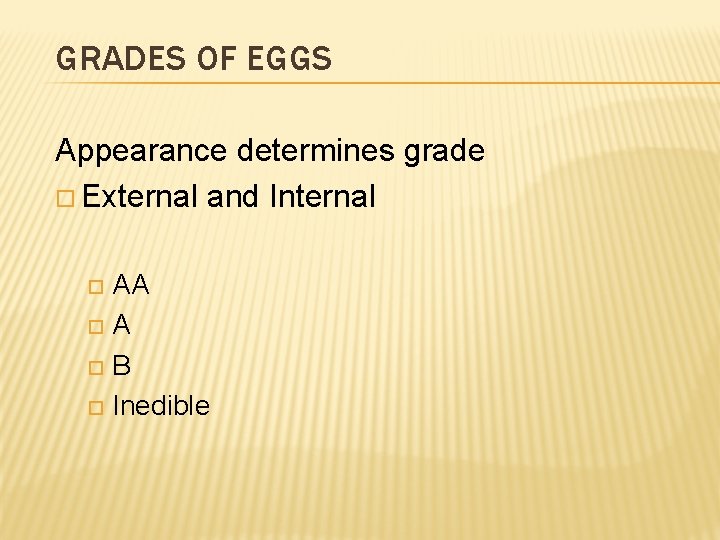 GRADES OF EGGS

Appearance determines grade

□ External and Internal

□ AA
□ A
□ B
□ Inedible